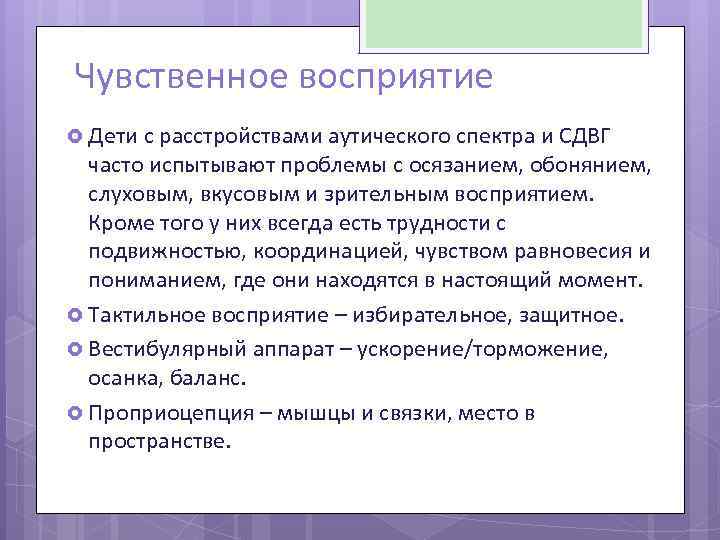 Чувственное восприятие

Дети с расстройствами аутического спектра и СДВГ часто испытывают проблемы с осязанием, обонянием, слуховым, вкусовым и зрительным восприятием. Кроме того у них всегда есть трудности с подвижностью, координацией, чувством равновесия и пониманием, где они находятся в настоящий момент.

Тактильное восприятие – избирательное, защитное.

Вестибулярный аппарат – ускорение/торможение, осанка, баланс.

Проприоцепция – мышцы и связки, место в пространстве.